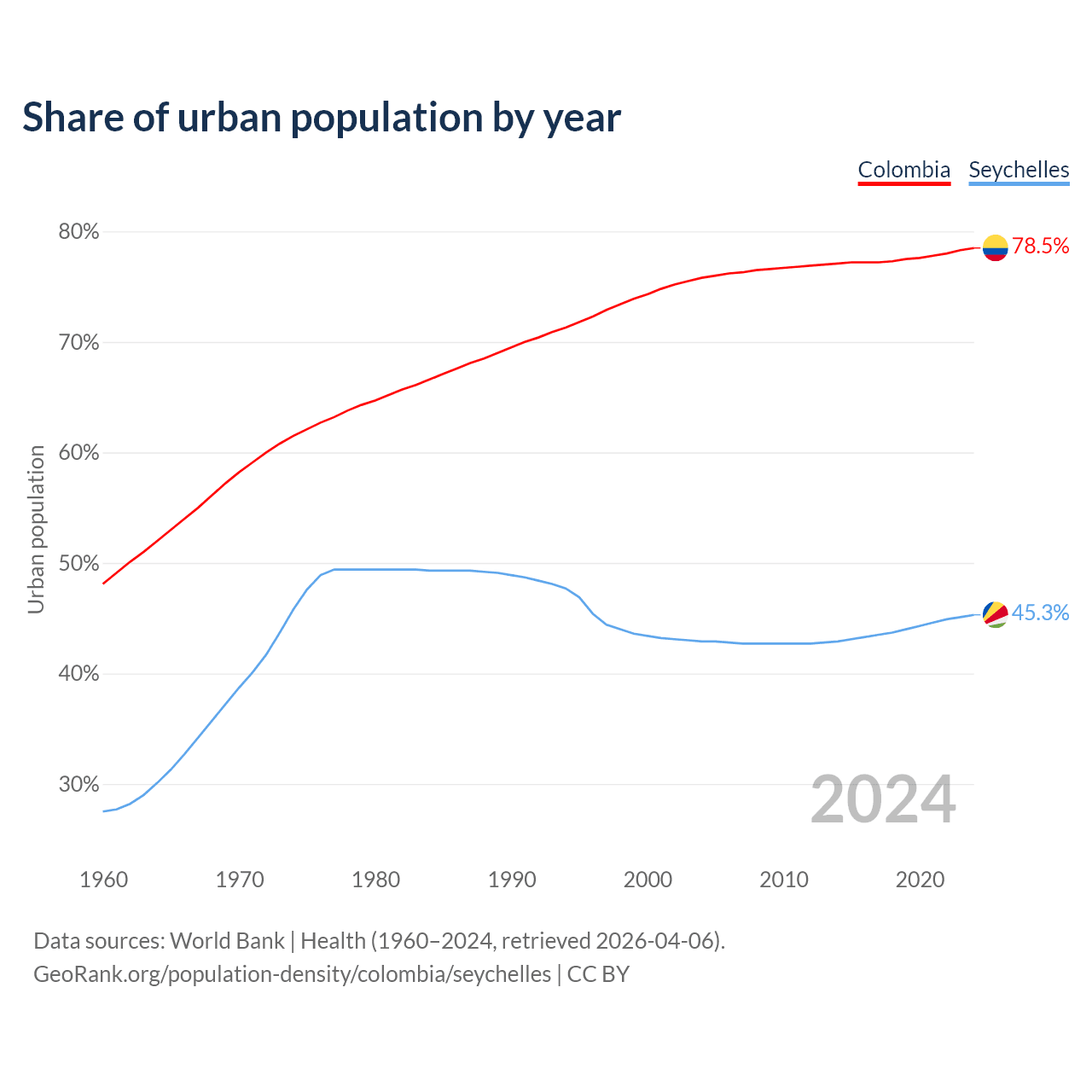 Share of urban population by year

Colombia Seychelles

80%
70%
60%
50%
40%
30%

Urban population

78.5%
45.3%

2024

1960 1970 1980 1990 2000 2010 2020

Data sources: World Bank | Health (1960–2024, retrieved 2026-04-06).
GeoRank.org/population-density/colombia/seychelles | CC BY